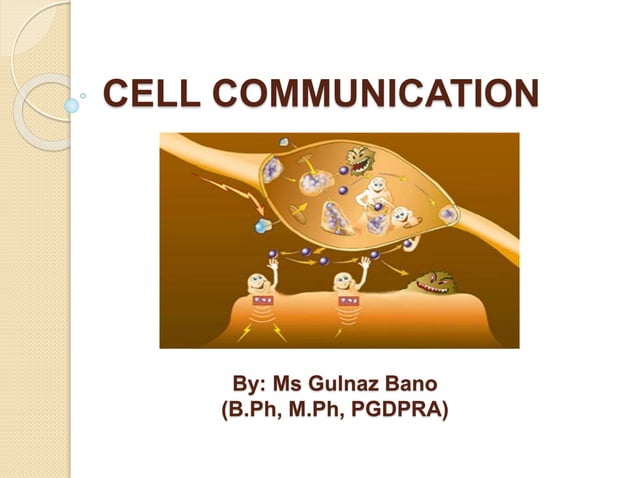 CELL COMMUNICATION

By: Ms Gulnaz Bano
(B.Ph, M.Ph, PGDPRA)